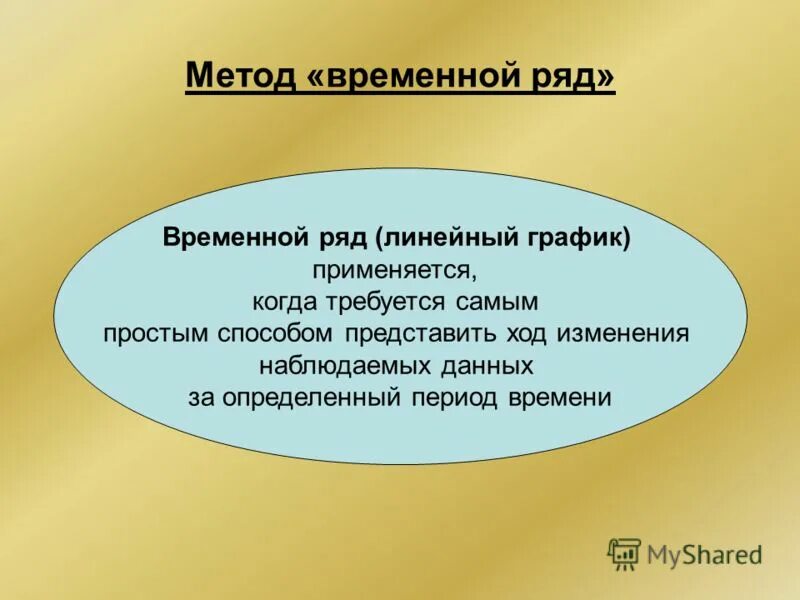 Метод «временной ряд»

Временной ряд (линейный график) применяется, когда требуется самым простым способом представить ход изменения наблюдаемых данных за определенный период времени

MyShared